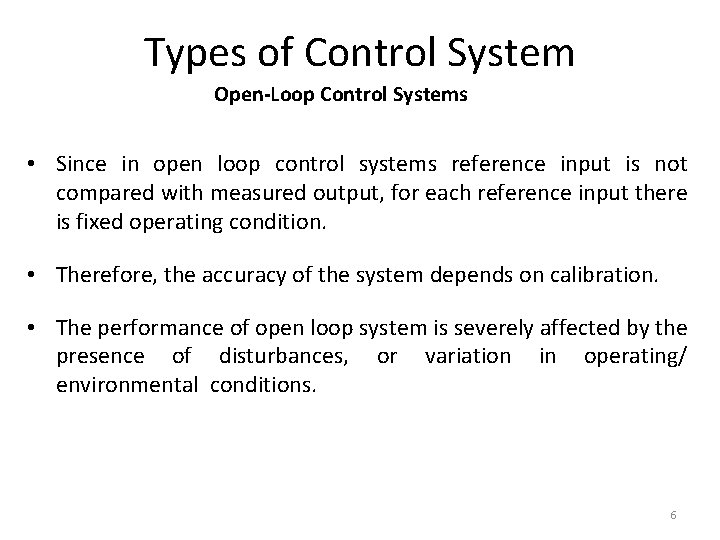 Types of Control System

Open-Loop Control Systems

• Since in open loop control systems reference input is not compared with measured output, for each reference input there is fixed operating condition.

• Therefore, the accuracy of the system depends on calibration.

• The performance of open loop system is severely affected by the presence of disturbances, or variation in operating/ environmental conditions.

6